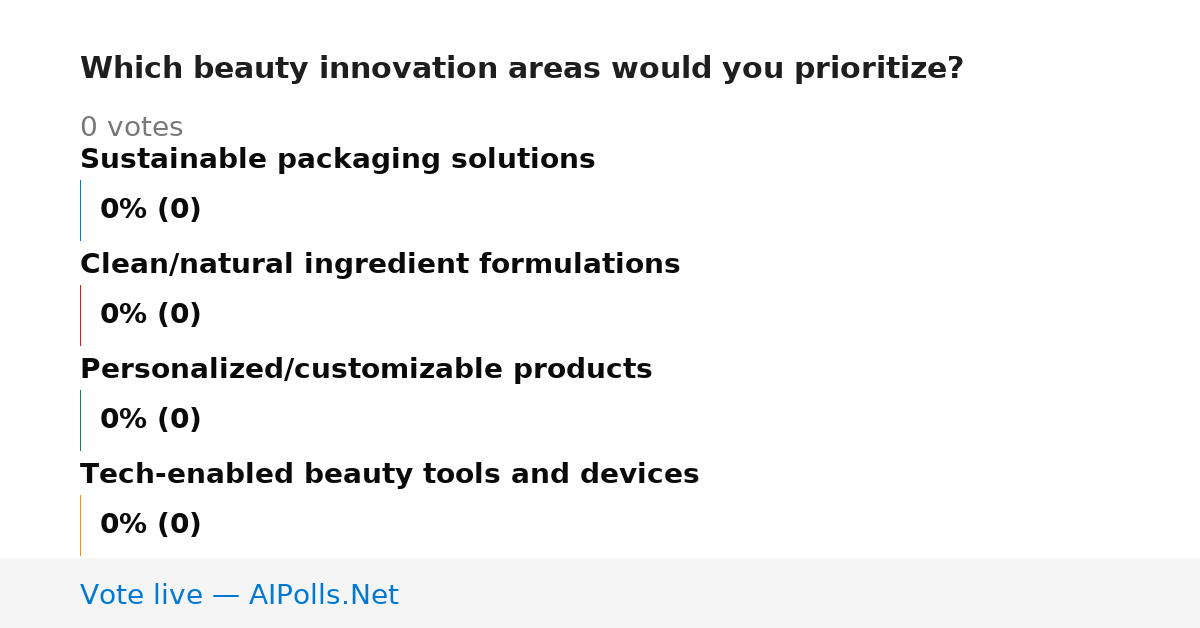 Which beauty innovation areas would you prioritize?

0 votes

Sustainable packaging solutions

0% (0)

Clean/natural ingredient formulations

0% (0)

Personalized/customizable products

0% (0)

Tech-enabled beauty tools and devices

0% (0)

Vote live — AIPolls.Net